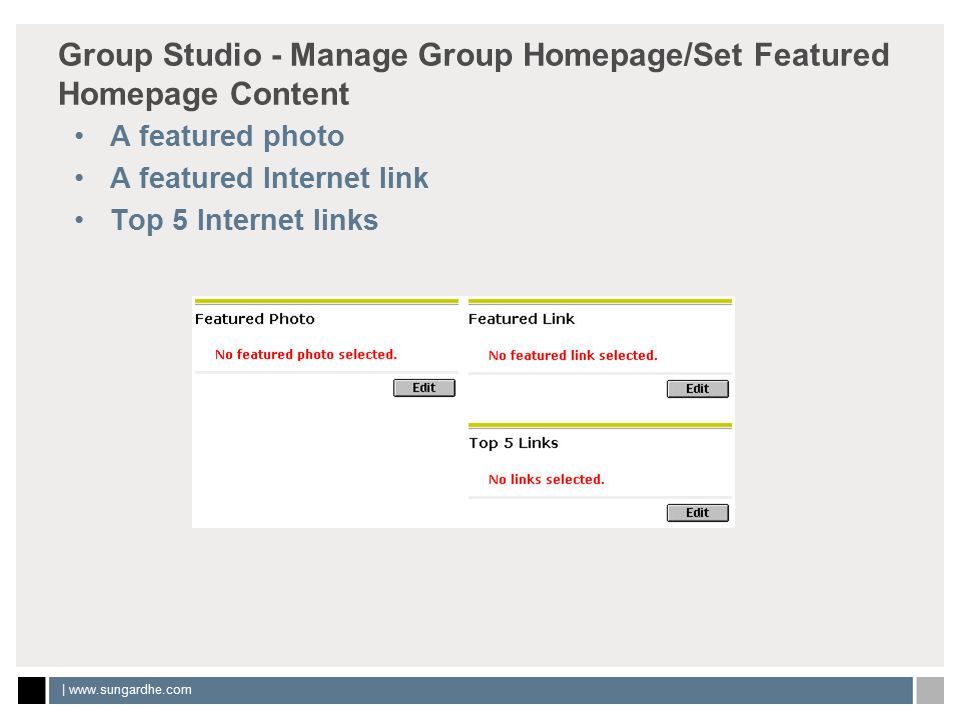 Group Studio - Manage Group Homepage/Set Featured Homepage Content

• A featured photo
• A featured Internet link
• Top 5 Internet links

Featured Photo

No featured photo selected.

Edit

Featured Link

No featured link selected.

Edit

Top 5 Links

No links selected.

Edit

| www.sungardhe.com